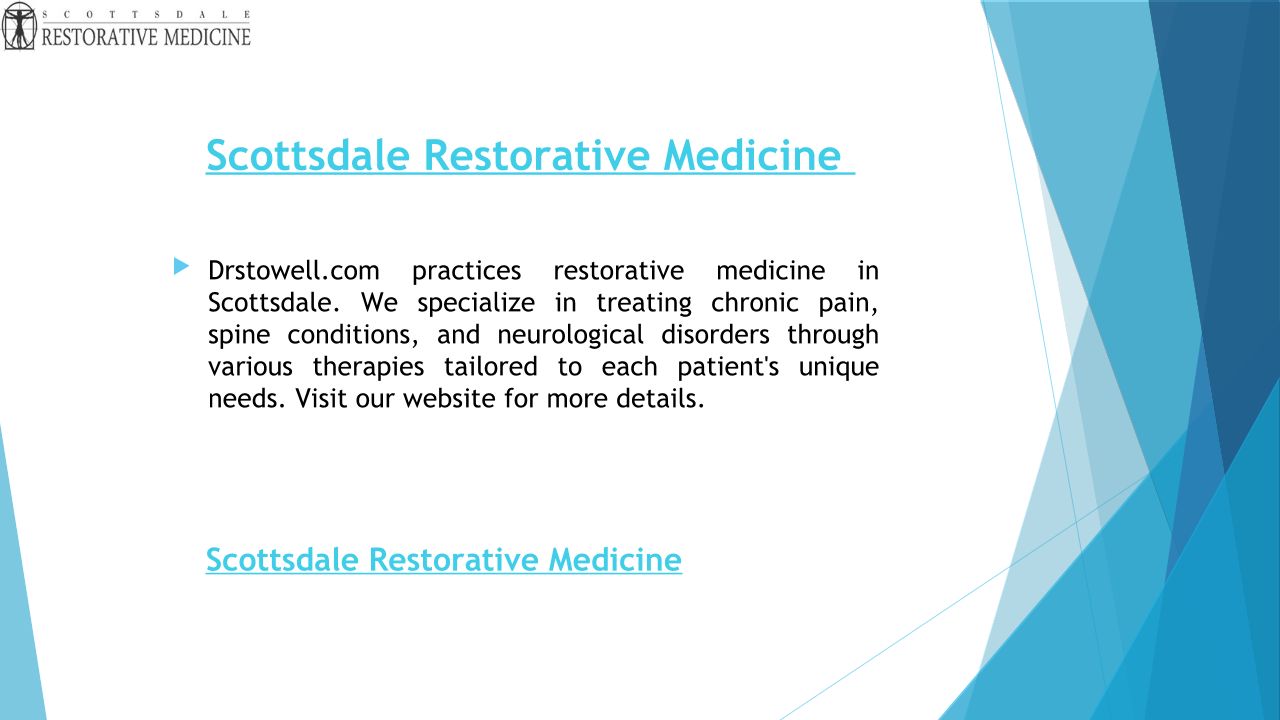 SCOTTSDALE
RESTORATIVE MEDICINE

Scottsdale Restorative Medicine

Drstowell.com practices restorative medicine in Scottsdale. We specialize in treating chronic pain, spine conditions, and neurological disorders through various therapies tailored to each patient's unique needs. Visit our website for more details.

Scottsdale Restorative Medicine